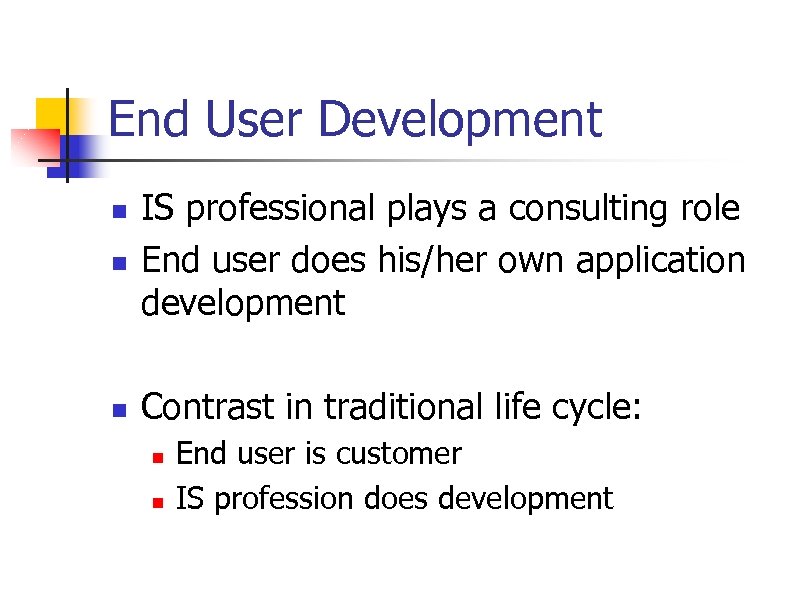 End User Development

- IS professional plays a consulting role
- End user does his/her own application development

- Contrast in traditional life cycle:
  - End user is customer
  - IS profession does development